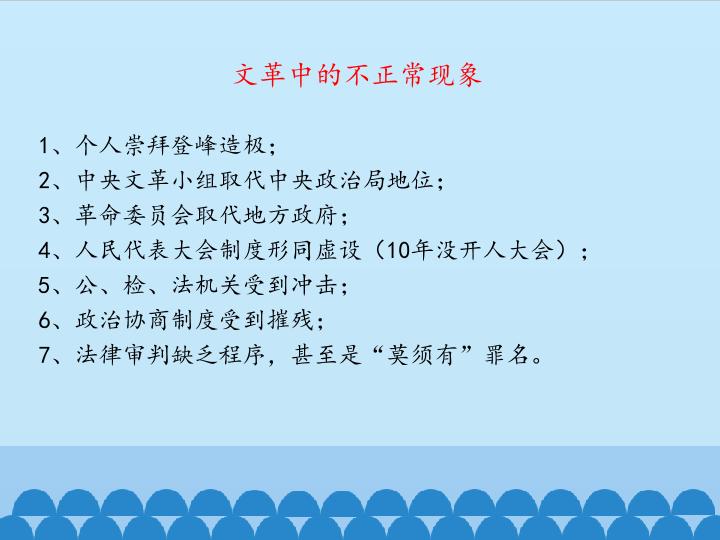 文革中的不正常现象

1、个人崇拜登峰造极；
2、中央文革小组取代中央政治局地位；
3、革命委员会取代地方政府；
4、人民代表大会制度形同虚设（10年没开人大会）；
5、公、检、法机关受到冲击；
6、政治协商制度受到摧残；
7、法律审判缺乏程序，甚至是“莫须有”罪名。